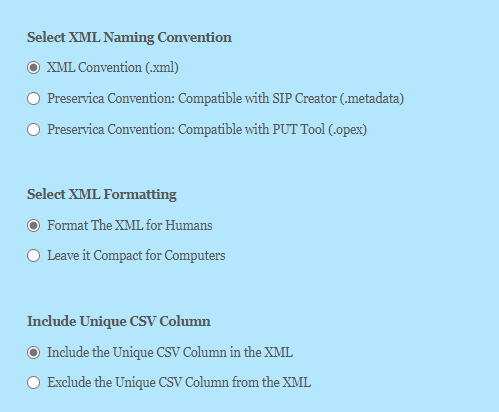 Select XML Naming Convention

XML Convention (.xml)

Preservica Convention: Compatible with SIP Creator (.metadata)

Preservica Convention: Compatible with PUT Tool (.opex)

Select XML Formatting

Format The XML for Humans

Leave it Compact for Computers

Include Unique CSV Column

Include the Unique CSV Column in the XML

Exclude the Unique CSV Column from the XML